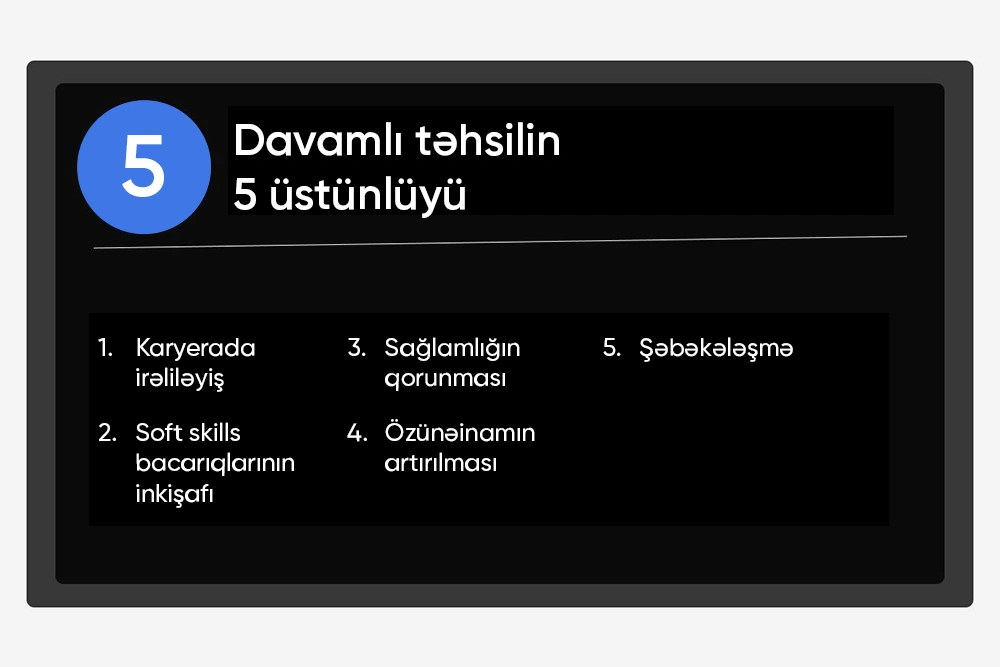 5

Davamlı təhsilin 5 üstünlüyü

1. Karyerada irəliləyiş

2. Soft skills bacarıqlarının inkişafı

3. Sağlamlığın qorunması

4. Özünəinamın artırılması

5. Şəbəkələşmə